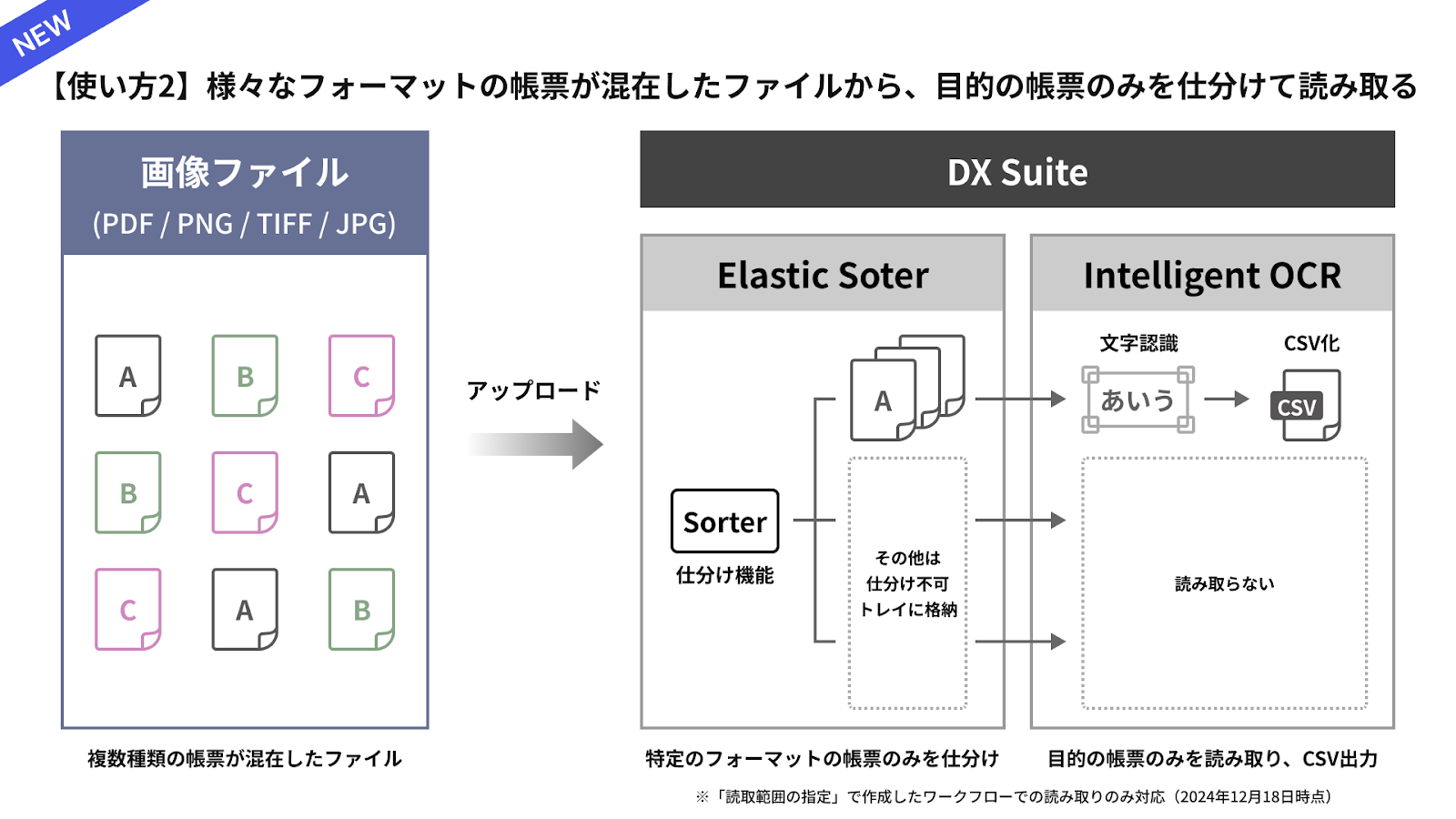 NEW

【使い方2】様々なフォーマットの帳票が混在したファイルから、目的の帳票のみを仕分けて読み取る

画像ファイル
(PDF / PNG / TIFF / JPG)

A B C
B C A
C A B

複数種類の帳票が混在したファイル

アップロード

DX Suite

Elastic Soter

Sorter
仕分け機能

A

その他は
仕分け不可
トレイに格納

特定のフォーマットの帳票のみを仕分け

Intelligent OCR

文字認識
あいう

CSV化
CSV

読み取らない

目的の帳票のみを読み取り、CSV出力

※「読取範囲の指定」で作成したワークフローでの読み取りのみ対応（2024年12月18日時点）